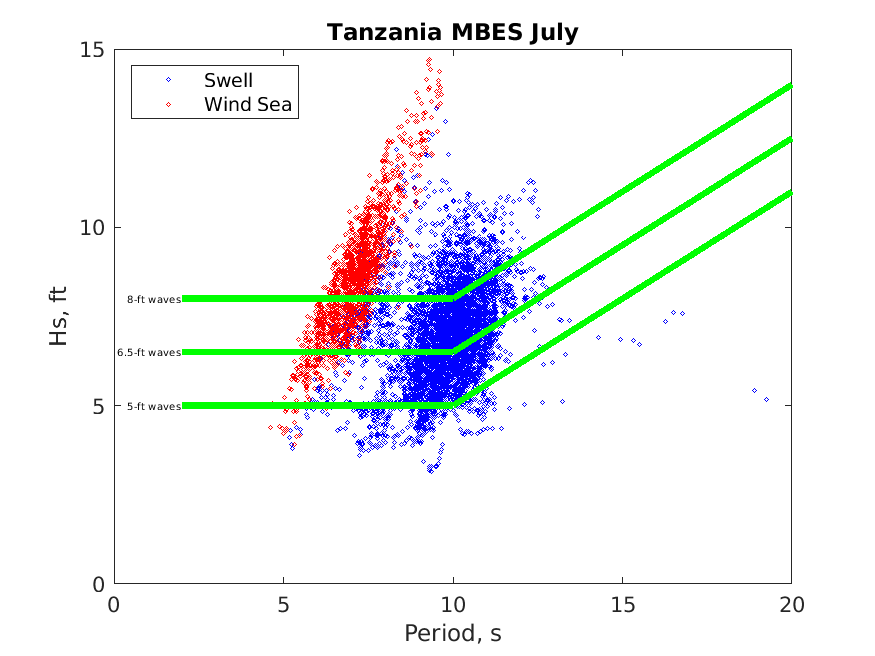 Tanzania MBES July

Swell
Wind Sea

Hs, ft

15
10
5
0

8-ft waves
6.5-ft waves
5-ft waves

0
5
10
15
20

Period, s